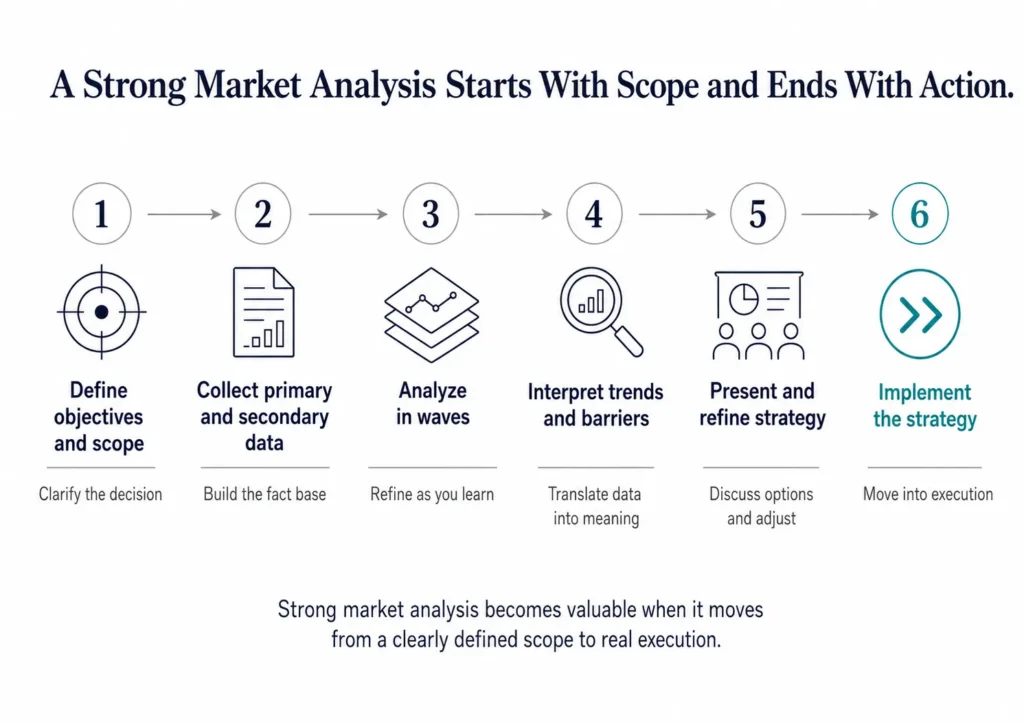 A Strong Market Analysis Starts With Scope and Ends With Action.

1

Define objectives and scope

Clarify the decision

2

Collect primary and secondary data

Build the fact base

3

Analyze in waves

Refine as you learn

4

Interpret trends and barriers

Translate data into meaning

5

Present and refine strategy

Discuss options and adjust

6

Implement the strategy

Move into execution

Strong market analysis becomes valuable when it moves from a clearly defined scope to real execution.